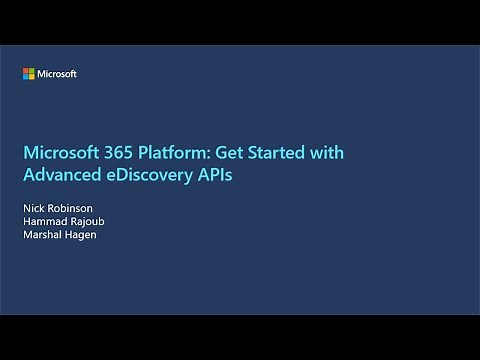 Microsoft

Microsoft 365 Platform: Get Started with Advanced eDiscovery APIs

Nick Robinson
Hammad Rajoub
Marshal Hagen